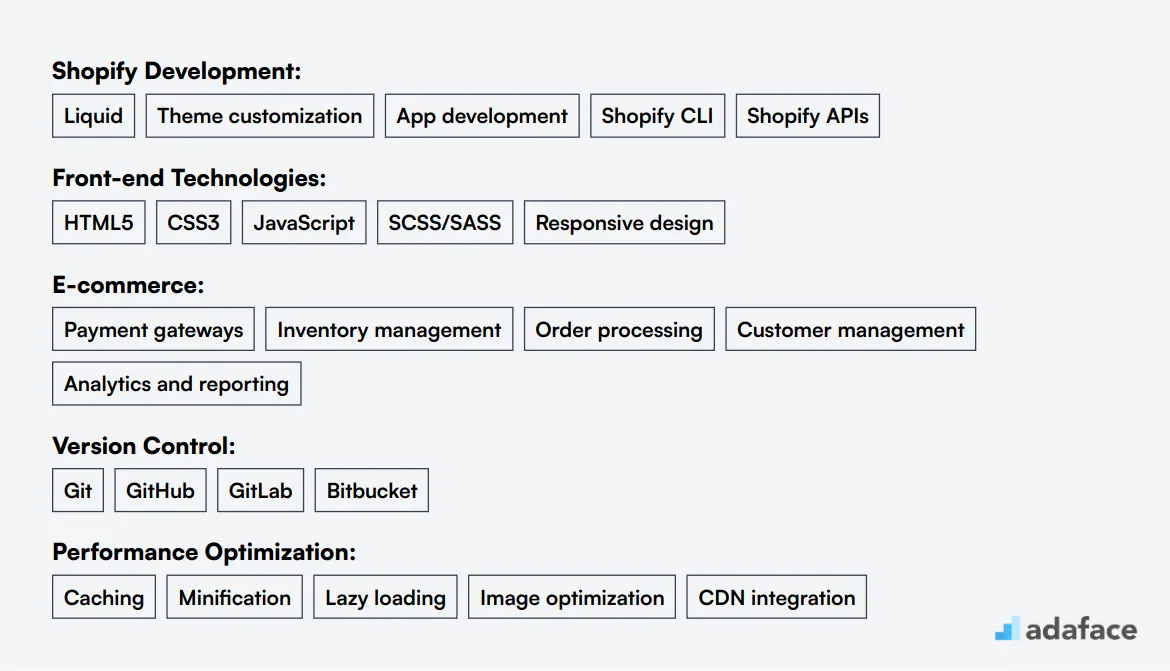 Shopify Development:

Liquid
Theme customization
App development
Shopify CLI
Shopify APIs

Front-end Technologies:

HTML5
CSS3
JavaScript
SCSS/SASS
Responsive design

E-commerce:

Payment gateways
Inventory management
Order processing
Customer management
Analytics and reporting

Version Control:

Git
GitHub
GitLab
Bitbucket

Performance Optimization:

Caching
Minification
Lazy loading
Image optimization
CDN integration

adaface